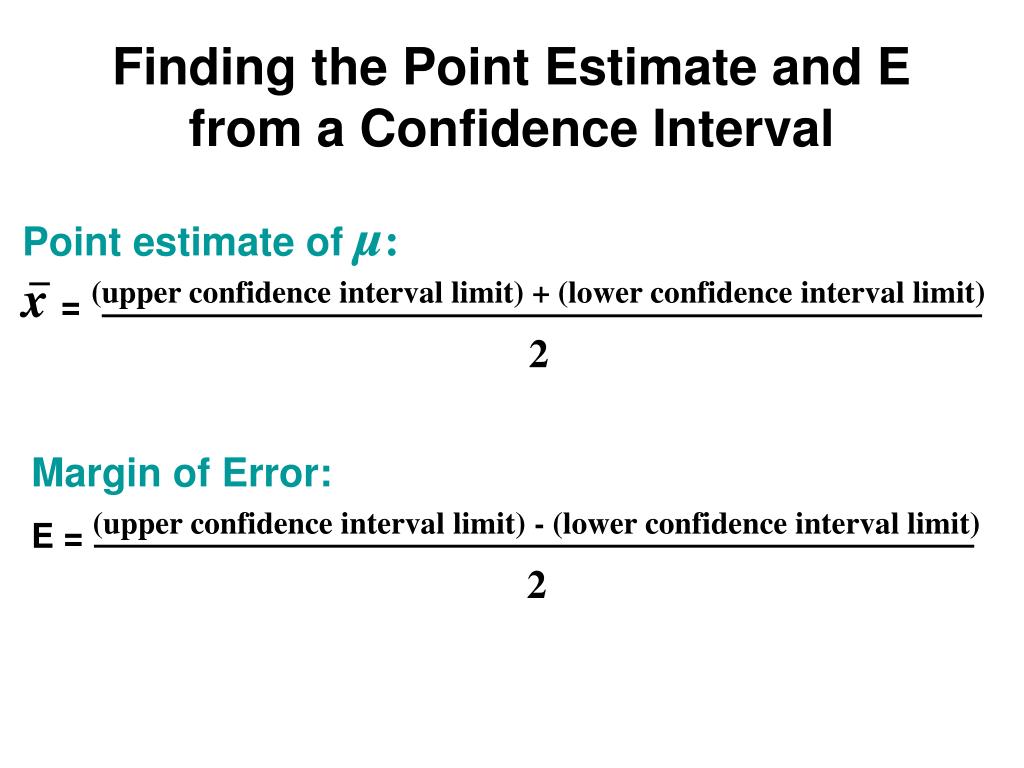 Finding the Point Estimate and E from a Confidence Interval

Point estimate of $\mu$:

$\bar{x} = \frac{\text{(upper confidence interval limit) + (lower confidence interval limit)}}{2}$

Margin of Error:

$E = \frac{\text{(upper confidence interval limit) - (lower confidence interval limit)}}{2}$